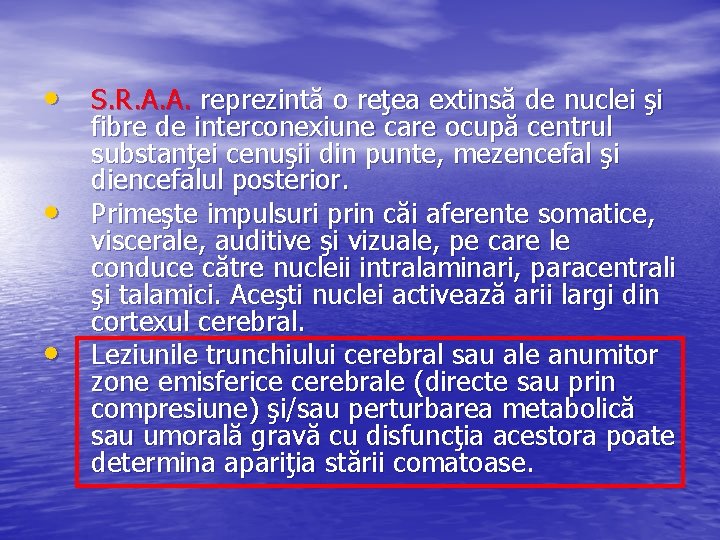 • S.R.A.A. reprezintă o reţea extinsă de nuclei şi fibre de interconexiune care ocupă centrul substanţei cenuşii din punte, mezencefal şi diencefalul posterior.
• Primeşte impulsuri prin căi aferente somatice, viscerale, auditive şi vizuale, pe care le conduce către nucleii intralaminari, paracentrali şi talamici. Aceşti nuclei activează arii largi din cortexul cerebral.
• Leziunile trunchiului cerebral sau ale anumitor zone emisferice cerebrale (directe sau prin compresiune) şi/sau perturbarea metabolică sau umorală gravă cu disfuncţia acestora poate determina apariţia stării comatoase.